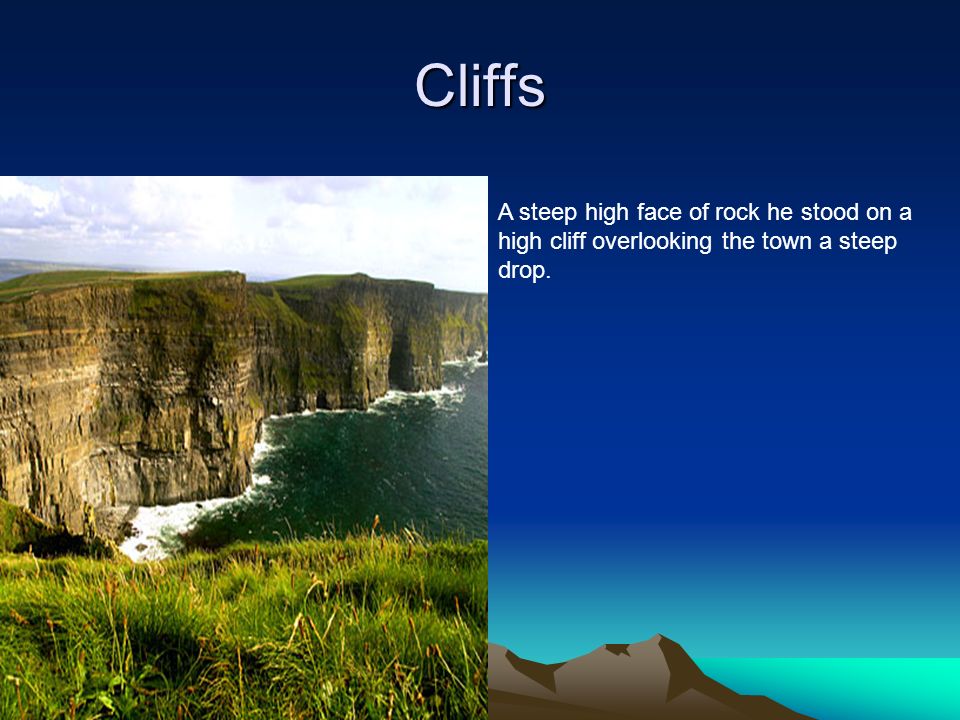 Cliffs

A steep high face of rock he stood on a high cliff overlooking the town a steep drop.